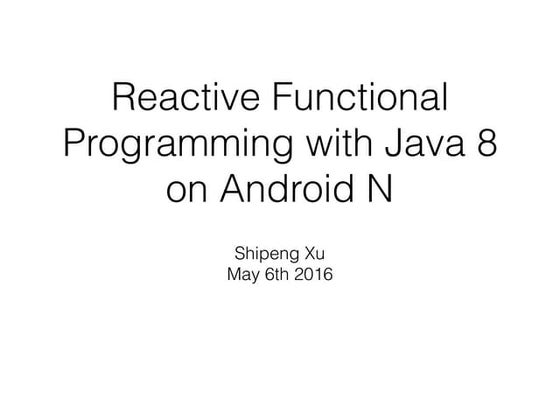 Reactive Functional Programming with Java 8 on Android N

Shipeng Xu
May 6th 2016